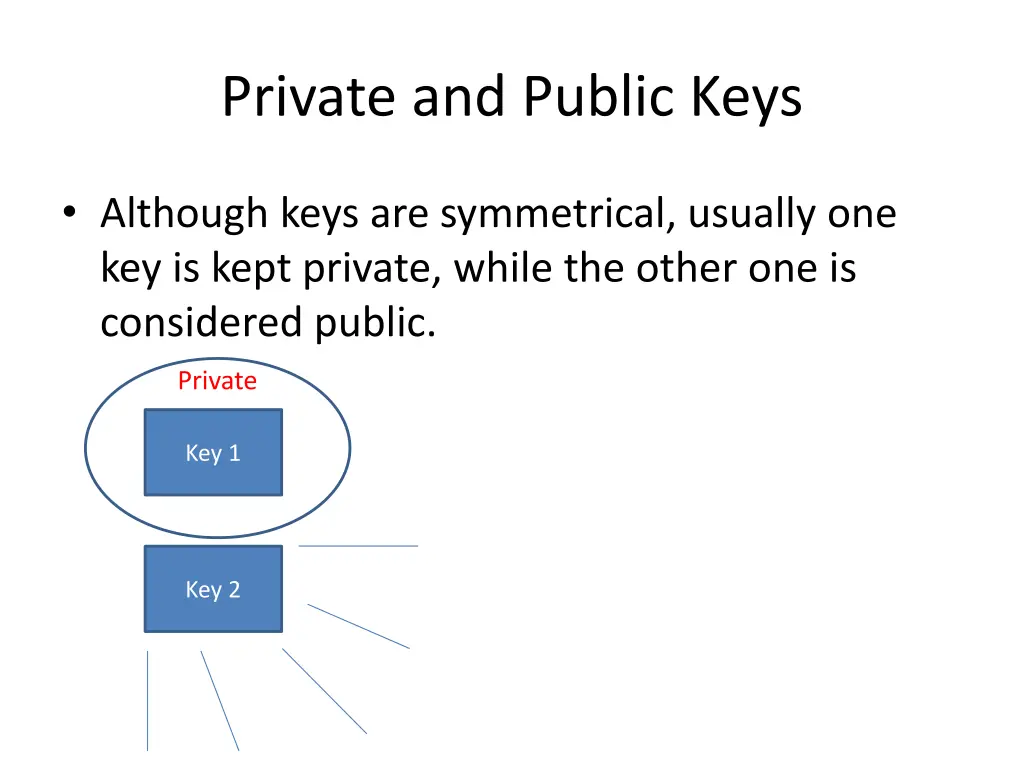 Private and Public Keys

• Although keys are symmetrical, usually one key is kept private, while the other one is considered public.

Private

Key 1

Key 2